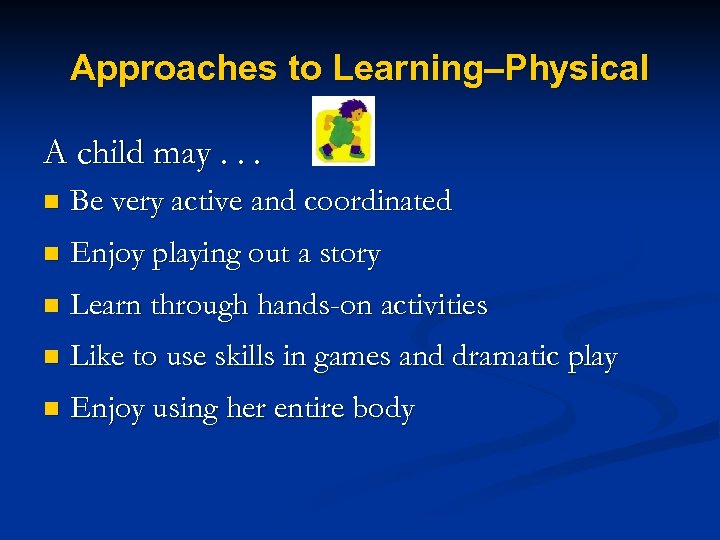 Approaches to Learning–Physical

A child may . . .

- Be very active and coordinated
- Enjoy playing out a story
- Learn through hands-on activities
- Like to use skills in games and dramatic play
- Enjoy using her entire body